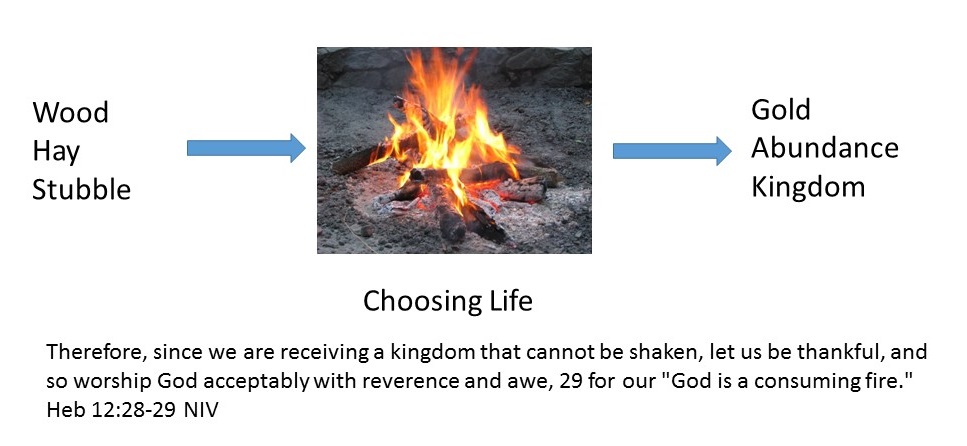 Wood
Hay
Stubble

Gold
Abundance
Kingdom

Choosing Life

Therefore, since we are receiving a kingdom that cannot be shaken, let us be thankful, and so worship God acceptably with reverence and awe, 29 for our "God is a consuming fire." Heb 12:28-29 NIV